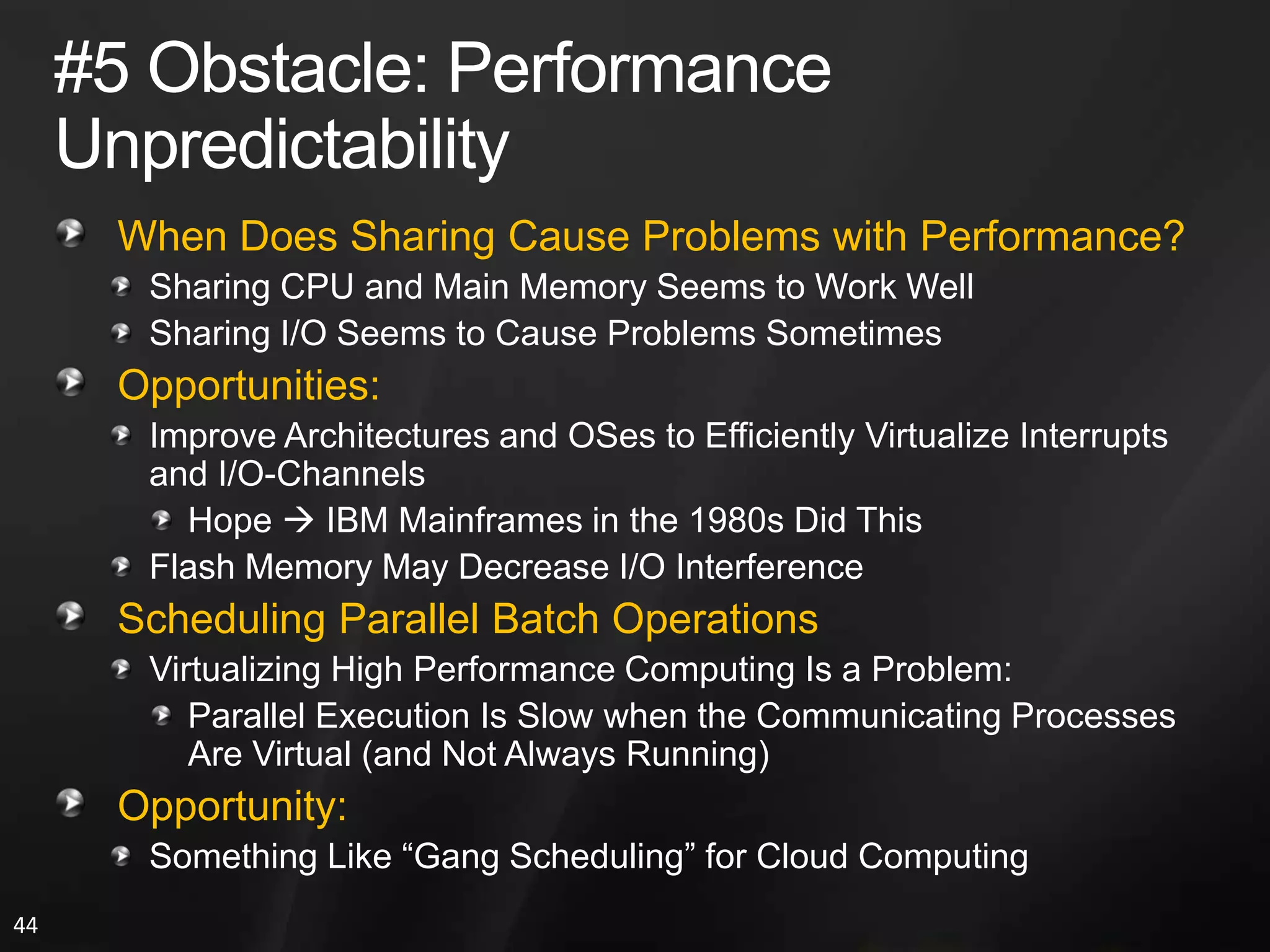 #5 Obstacle: Performance Unpredictability

When Does Sharing Cause Problems with Performance?

Sharing CPU and Main Memory Seems to Work Well

Sharing I/O Seems to Cause Problems Sometimes

Opportunities:

Improve Architectures and OSes to Efficiently Virtualize Interrupts and I/O-Channels

Hope → IBM Mainframes in the 1980s Did This

Flash Memory May Decrease I/O Interference

Scheduling Parallel Batch Operations

Virtualizing High Performance Computing Is a Problem:

Parallel Execution Is Slow when the Communicating Processes Are Virtual (and Not Always Running)

Opportunity:

Something Like “Gang Scheduling” for Cloud Computing

44